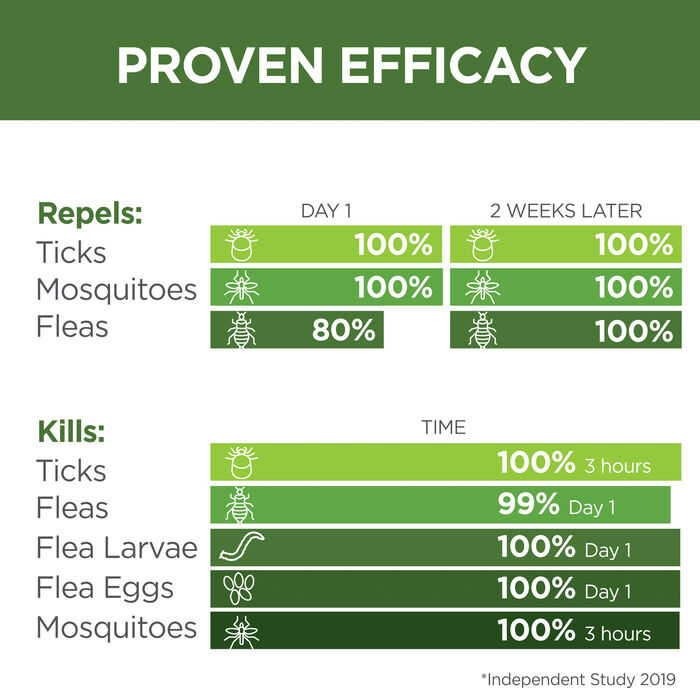 PROVEN EFFICACY

| Repels: | DAY 1 | 2 WEEKS LATER |
|---|---|---|
| Ticks | 100% | 100% |
| Mosquitoes | 100% | 100% |
| Fleas | 80% | 100% |

| Kills: | TIME |
|---|---|
| Ticks | 100% 3 hours |
| Fleas | 99% Day 1 |
| Flea Larvae | 100% Day 1 |
| Flea Eggs | 100% Day 1 |
| Mosquitoes | 100% 3 hours |

*Independent Study 2019